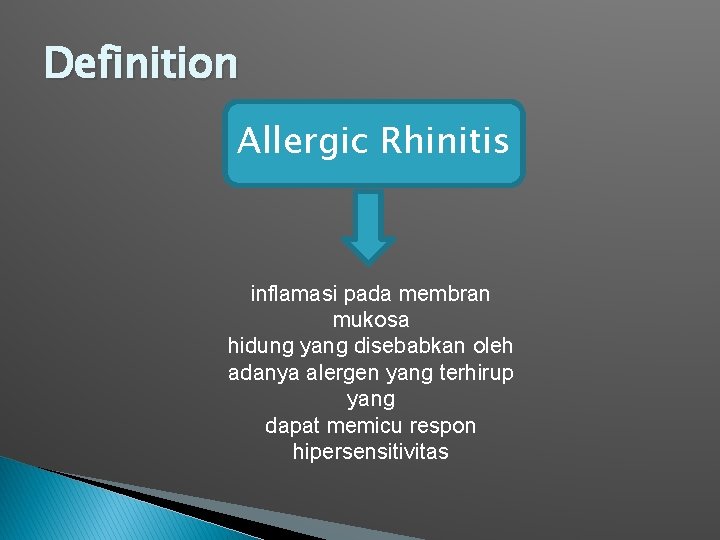 Definition

Allergic Rhinitis

inflamasi pada membran mukosa hidung yang disebabkan oleh adanya alergen yang terhirup yang dapat memicu respon hipersensitivitas